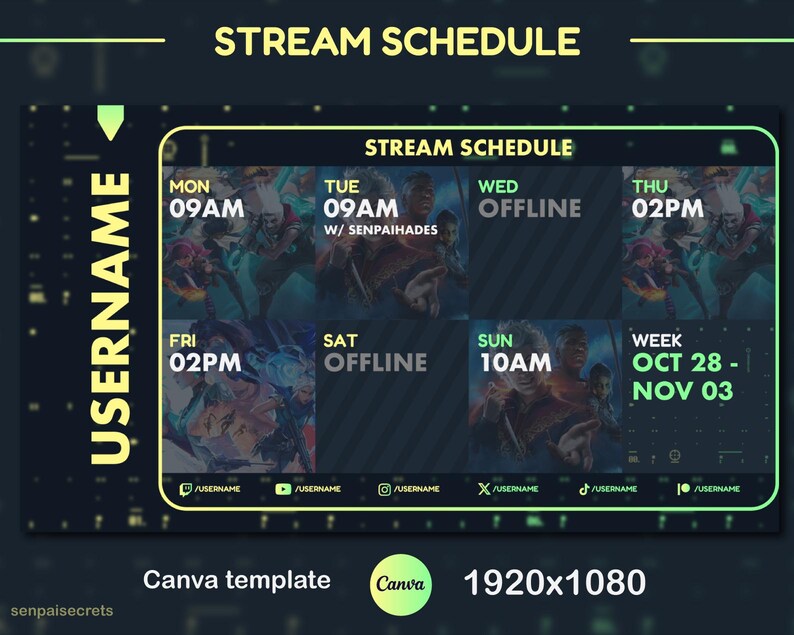 STREAM SCHEDULE

USERNAME

STREAM SCHEDULE

MON
09AM

TUE
09AM
W/ SENPAIHADES

WED
OFFLINE

THU
02PM

FRI
02PM

SAT
OFFLINE

SUN
10AM

WEEK
OCT 28 - NOV 03

/USERNAME /USERNAME /USERNAME /USERNAME /USERNAME /USERNAME

Canva template

Canva

1920x1080

senpaisecrets